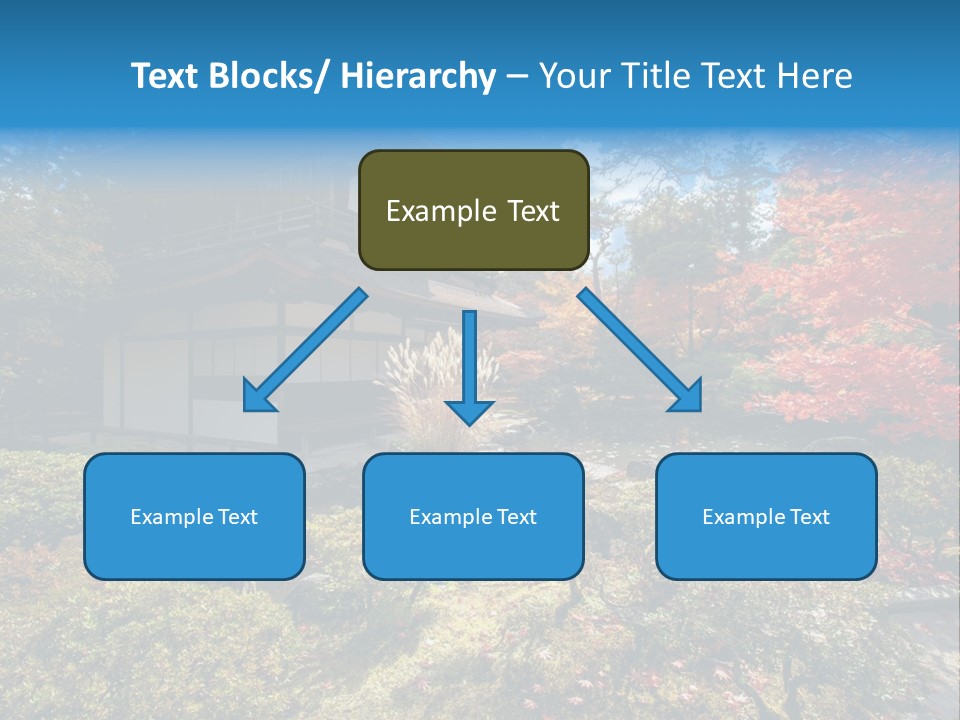 Text Blocks/ Hierarchy – Your Title Text Here

Example Text

Example Text

Example Text

Example Text